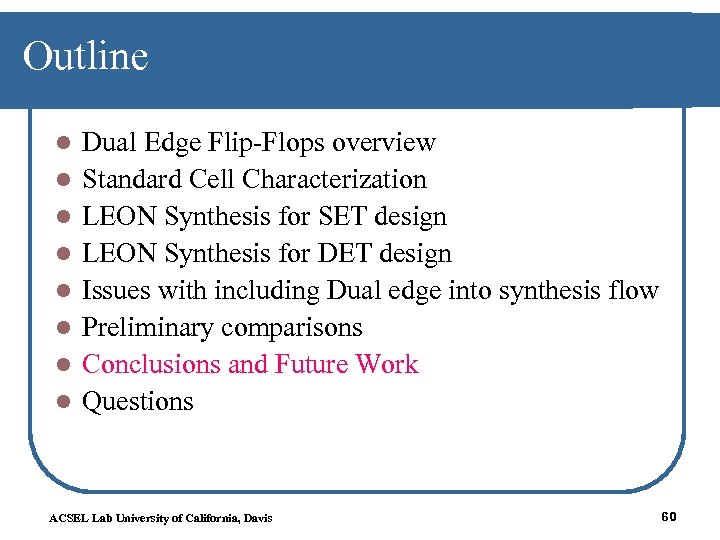 Outline

- Dual Edge Flip-Flops overview
- Standard Cell Characterization
- LEON Synthesis for SET design
- LEON Synthesis for DET design
- Issues with including Dual edge into synthesis flow
- Preliminary comparisons
- Conclusions and Future Work
- Questions

ACSEL Lab University of California, Davis

60